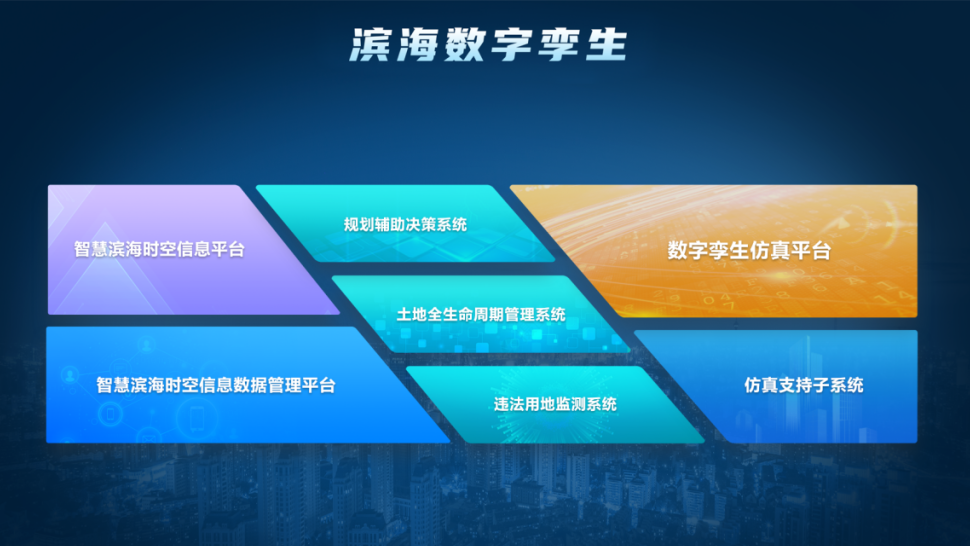 滨海数字孪生

智慧滨海时空信息平台

规划辅助决策系统

数字孪生仿真平台

土地全生命周期管理系统

智慧滨海时空信息数据管理平台

违法用地监测系统

仿真支持子系统